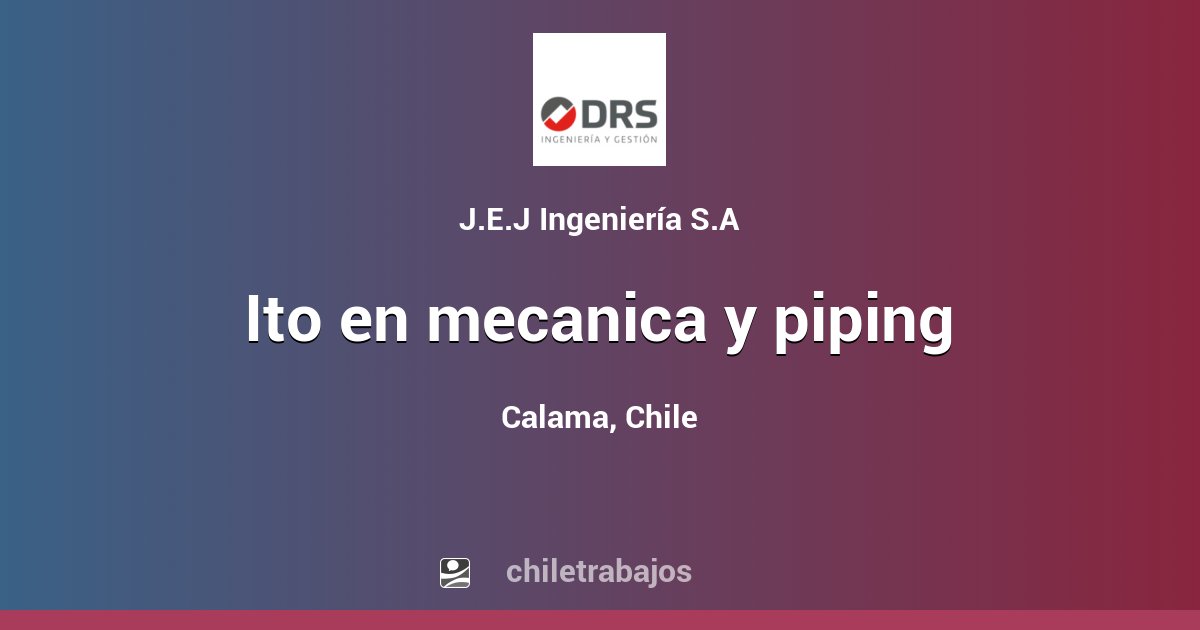 DRS
INGENIERÍA Y GESTIÓN

J.E.J Ingeniería S.A

Ito en mecanica y piping

Calama, Chile

chiletrabajos